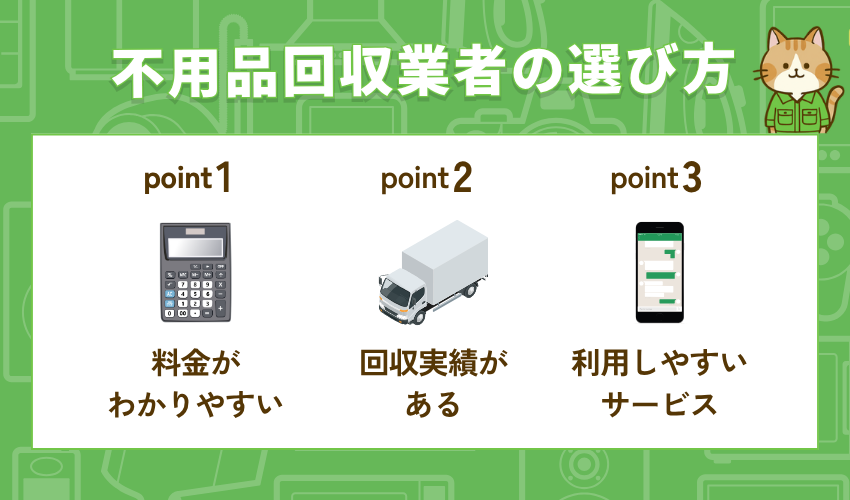 不用品回収業者の選び方

point1

料金が
わかりやすい

point2

回収実績が
ある

point3

利用しやすい
サービス